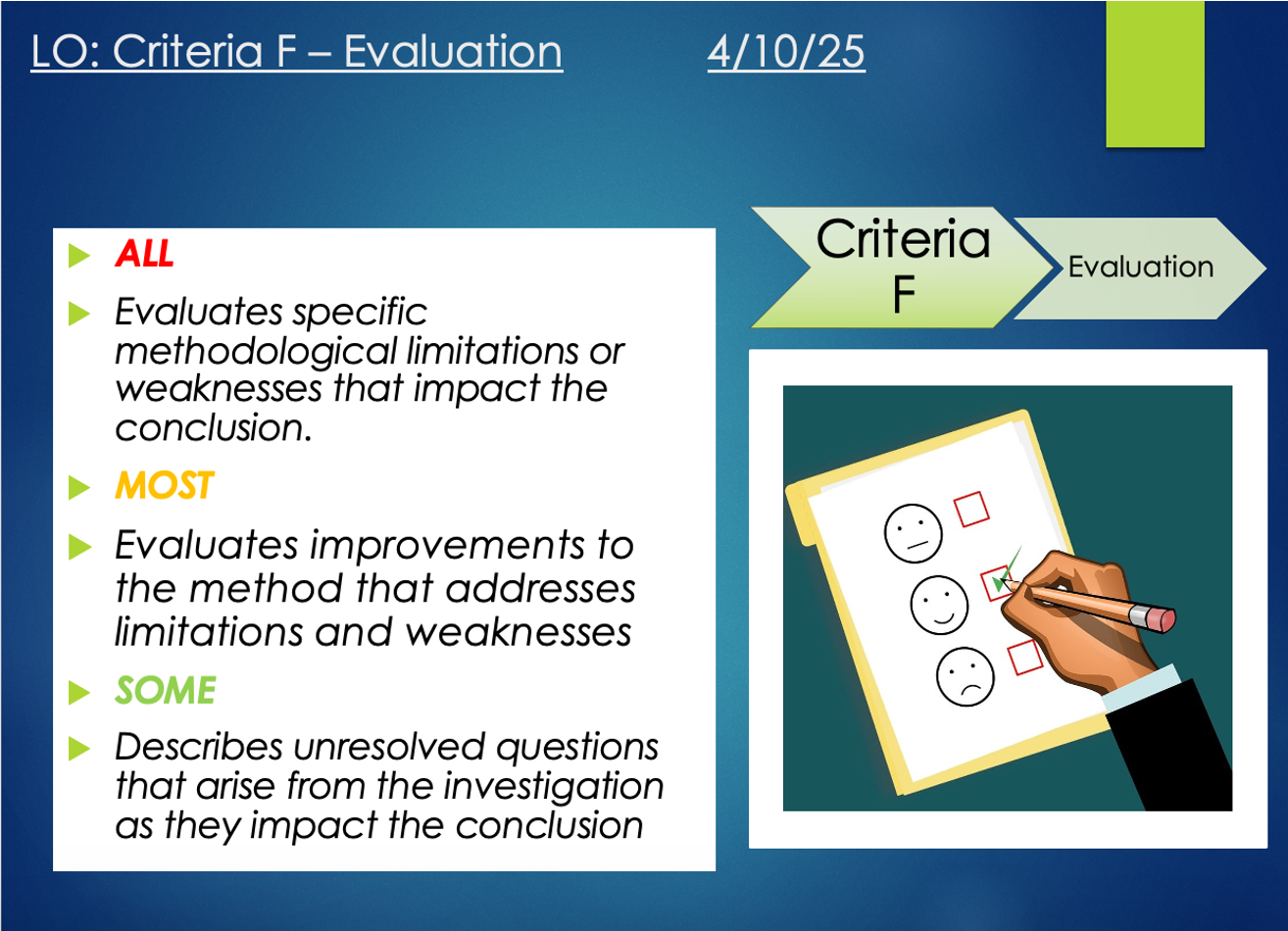 LO: Criteria F – Evaluation 4/10/25

ALL

Evaluates specific methodological limitations or weaknesses that impact the conclusion.

MOST

Evaluates improvements to the method that addresses limitations and weaknesses

SOME

Describes unresolved questions that arise from the investigation as they impact the conclusion

Criteria F

Evaluation